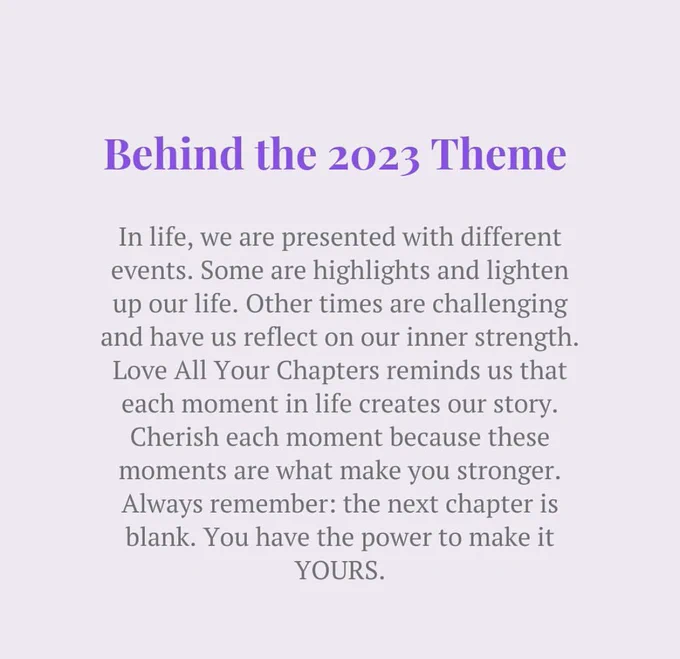 Behind the 2023 Theme

In life, we are presented with different events. Some are highlights and lighten up our life. Other times are challenging and have us reflect on our inner strength. Love All Your Chapters reminds us that each moment in life creates our story. Cherish each moment because these moments are what make you stronger. Always remember: the next chapter is blank. You have the power to make it YOURS.